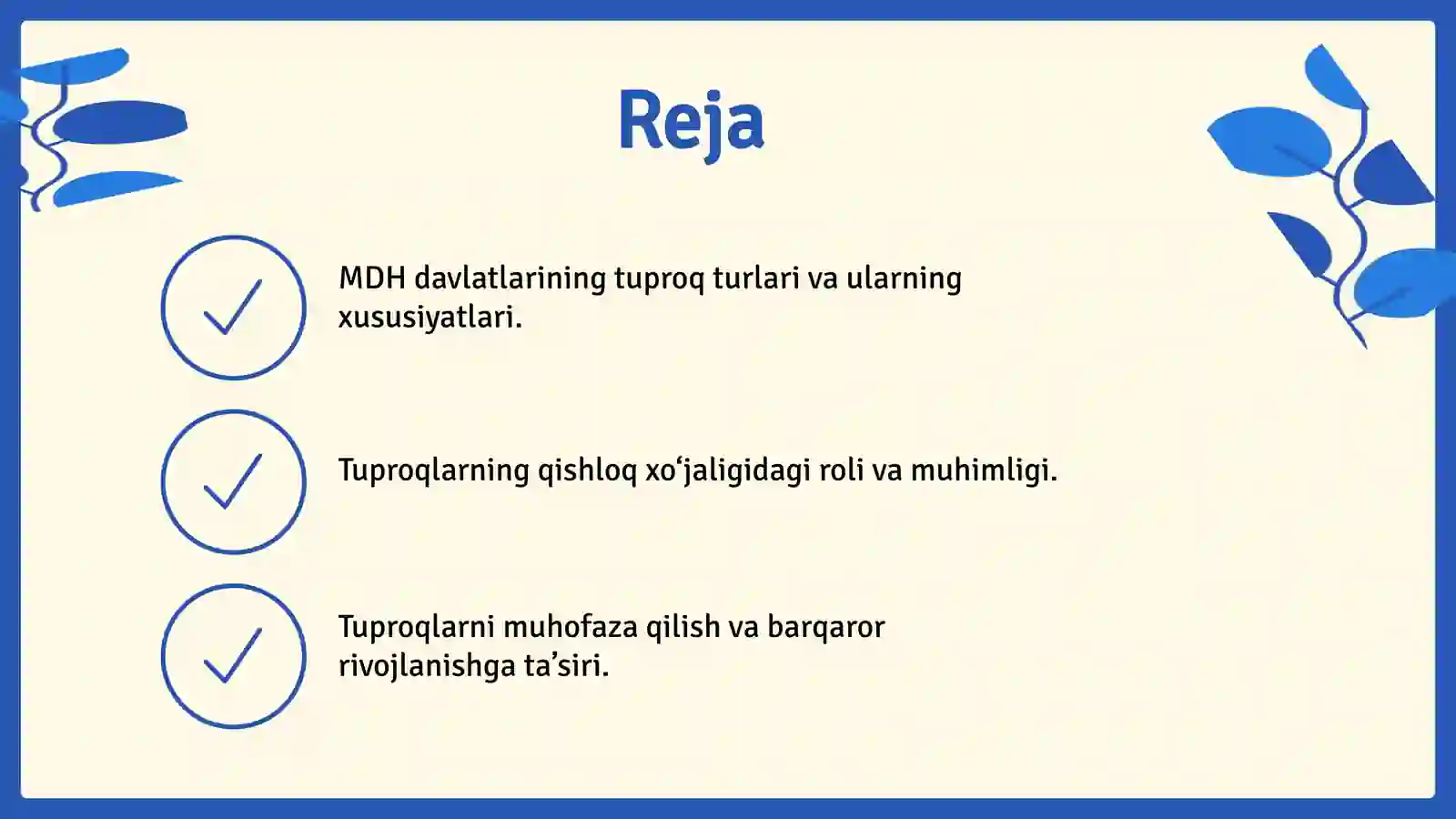 Reja

MDH davlatlarining tuproq turlari va ularning xususiyatlari.

Tuproqlarning qishloq xo‘jaligidagi roli va muhimligi.

Tuproqlarni muhofaza qilish va barqaror rivojlanishga ta’siri.